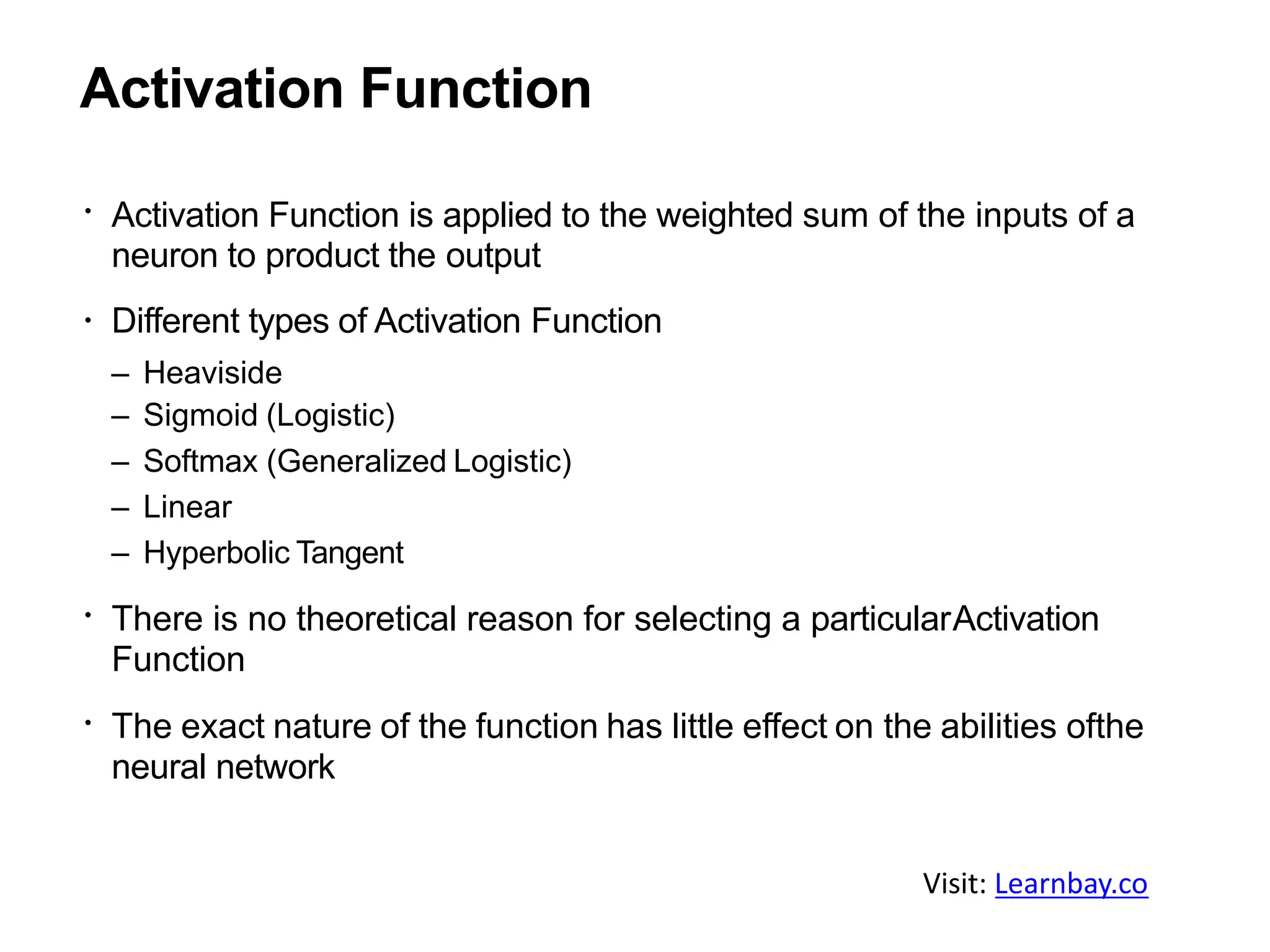 Activation Function

• Activation Function is applied to the weighted sum of the inputs of a neuron to product the output

• Different types of Activation Function
– Heaviside
– Sigmoid (Logistic)
– Softmax (Generalized Logistic)
– Linear
– Hyperbolic Tangent

• There is no theoretical reason for selecting a particularActivation Function

• The exact nature of the function has little effect on the abilities ofthe neural network

Visit: Learnbay.co